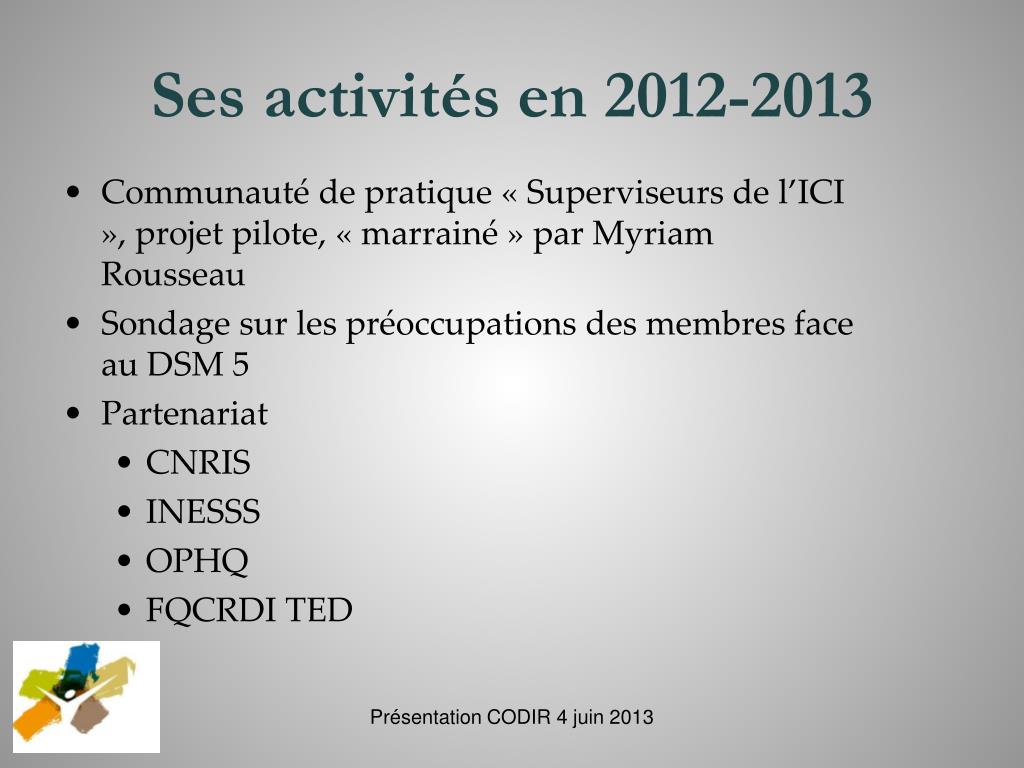 Ses activités en 2012-2013

• Communauté de pratique « Superviseurs de l'ICI », projet pilote, « marrainé » par Myriam Rousseau
• Sondage sur les préoccupations des membres face au DSM 5
• Partenariat
  • CNRIS
  • INESSS
  • OPHQ
  • FQCRDI TED

Présentation CODIR 4 juin 2013